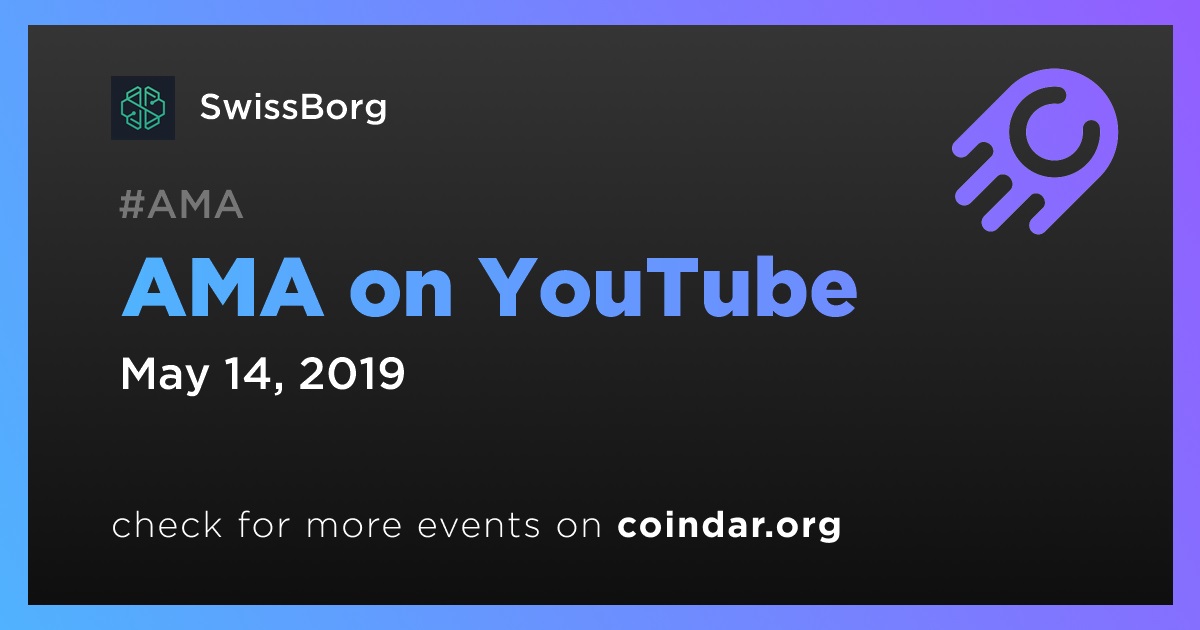 SwissBorg

#AMA

AMA on YouTube

May 14, 2019

check for more events on coindar.org